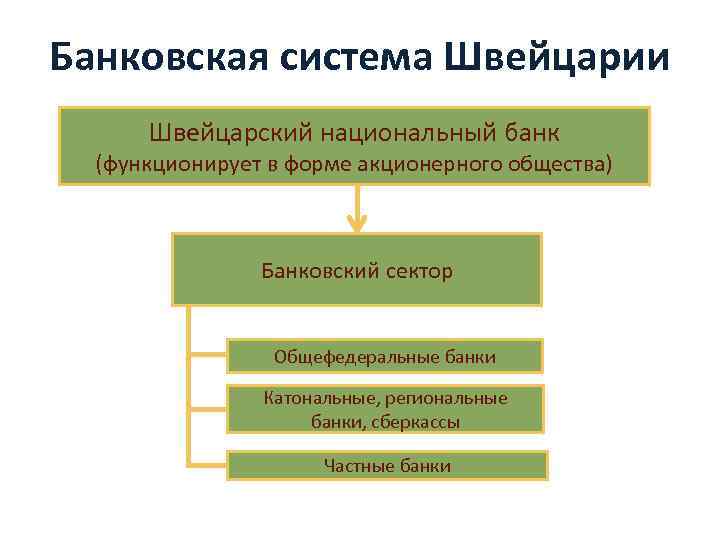 Банковская система Швейцарии

Швейцарский национальный банк
(функционирует в форме акционерного общества)

Банковский сектор

Общефедеральные банки

Катональные, региональные банки, сберкассы

Частные банки